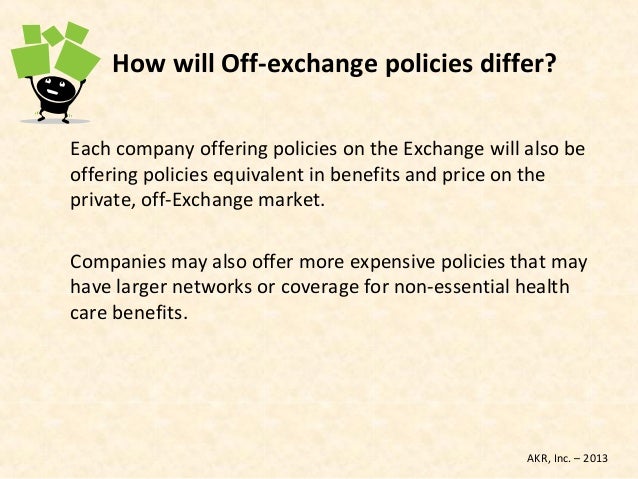 How will Off-exchange policies differ?

Each company offering policies on the Exchange will also be offering policies equivalent in benefits and price on the private, off-Exchange market.

Companies may also offer more expensive policies that may have larger networks or coverage for non-essential health care benefits.

AKR, Inc. – 2013